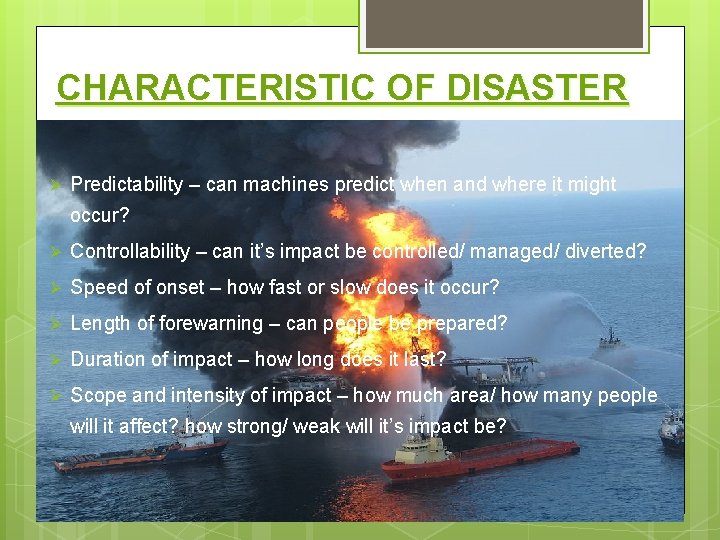 CHARACTERISTIC OF DISASTER

➢ Predictability – can machines predict when and where it might occur?

➢ Controllability – can it's impact be controlled/ managed/ diverted?

➢ Speed of onset – how fast or slow does it occur?

➢ Length of forewarning – can people be prepared?

➢ Duration of impact – how long does it last?

➢ Scope and intensity of impact – how much area/ how many people will it affect? how strong/ weak will it's impact be?